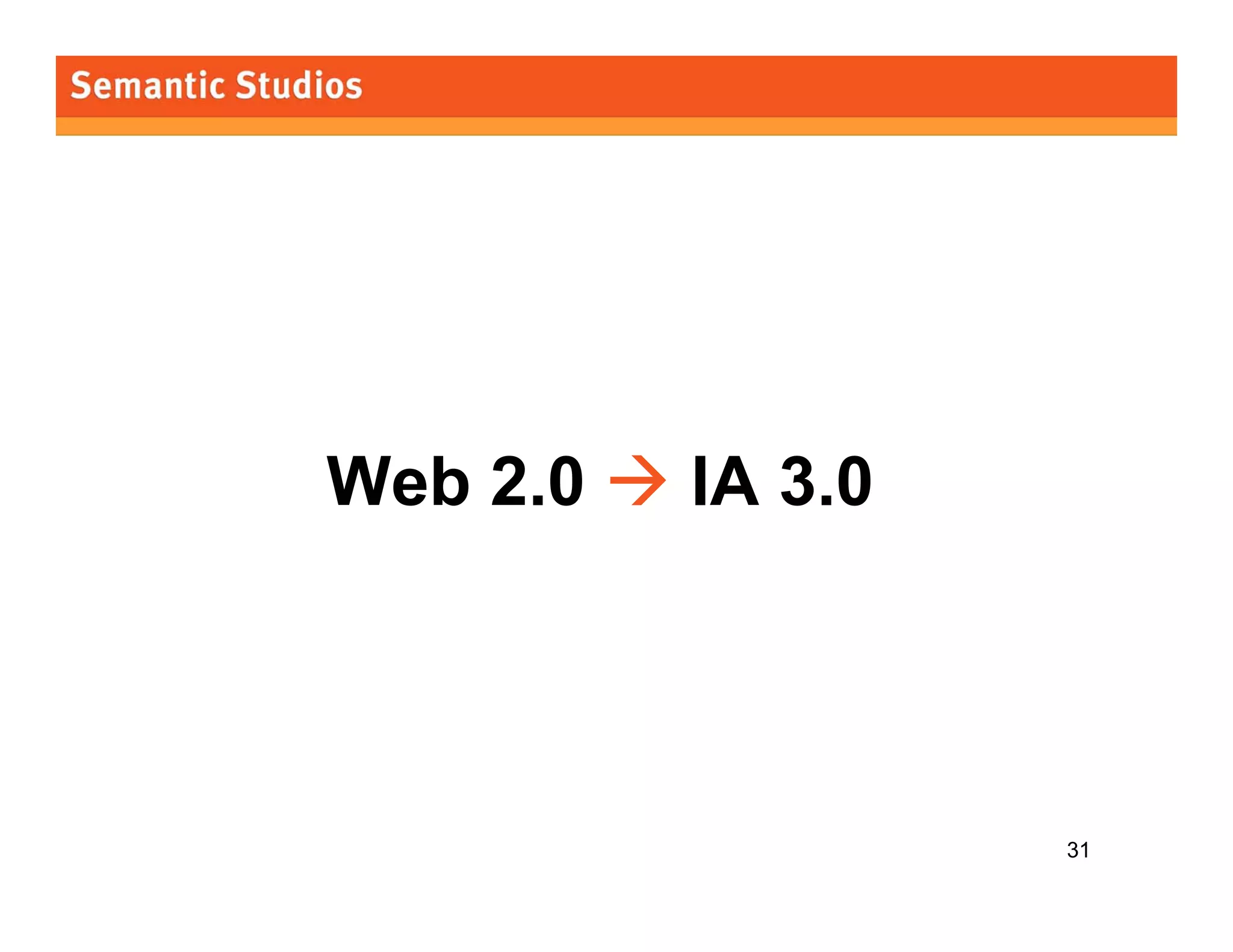 Semantic Studios

Web 2.0 → IA 3.0

31